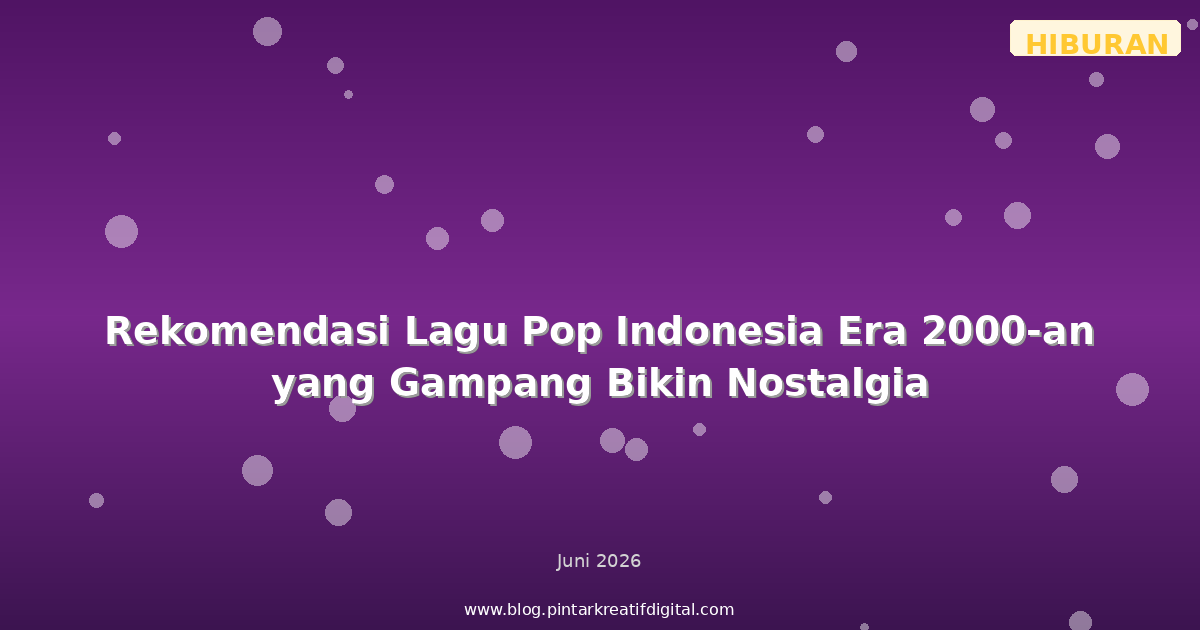 HIBURAN

Rekomendasi Lagu Pop Indonesia Era 2000-an yang Gampang Bikin Nostalgia

Juni 2026

www.blog.pintarkreatifdigital.com